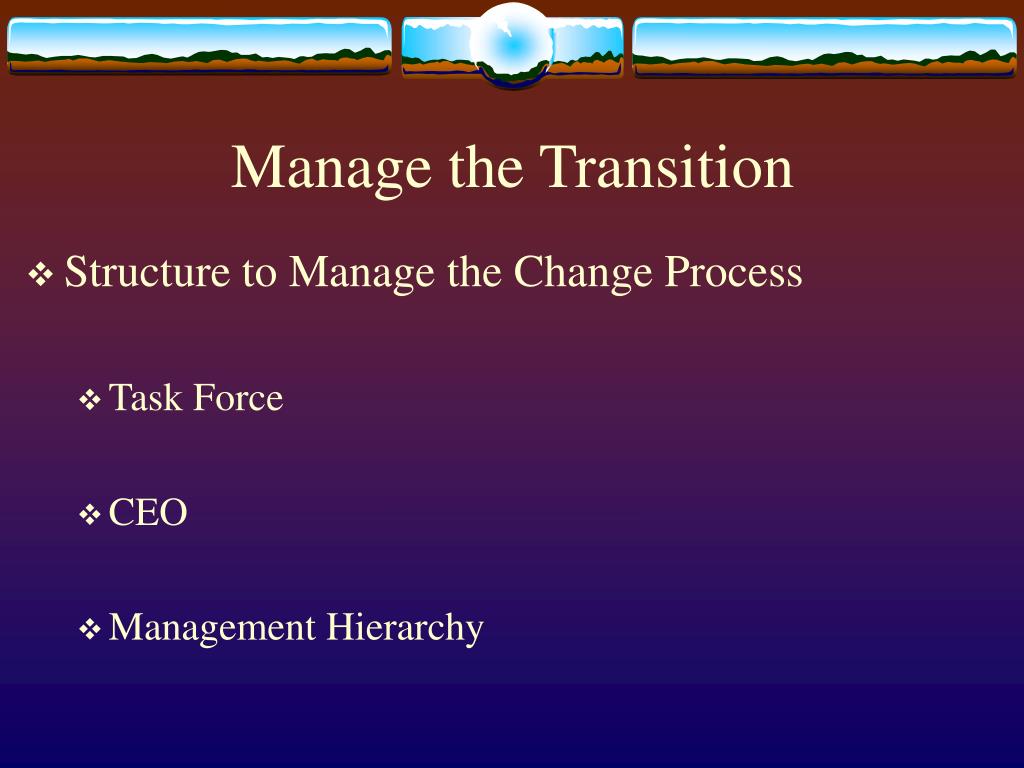 Manage the Transition

❖ Structure to Manage the Change Process

❖ Task Force

❖ CEO

❖ Management Hierarchy